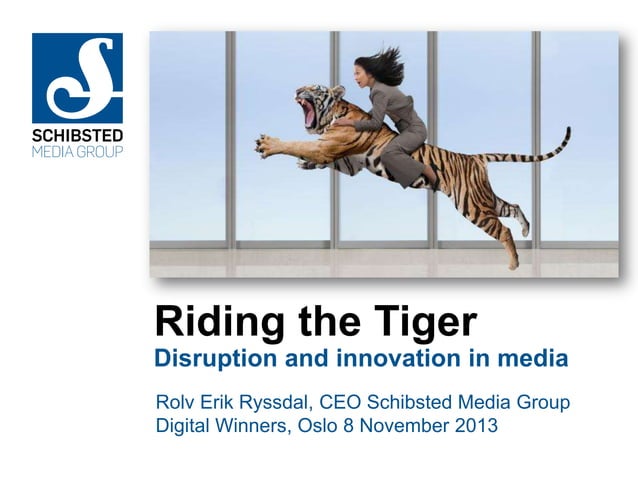 SCHIBSTED
MEDIA GROUP

Riding the Tiger
Disruption and innovation in media

Rolv Erik Ryssdal, CEO Schibsted Media Group
Digital Winners, Oslo 8 November 2013